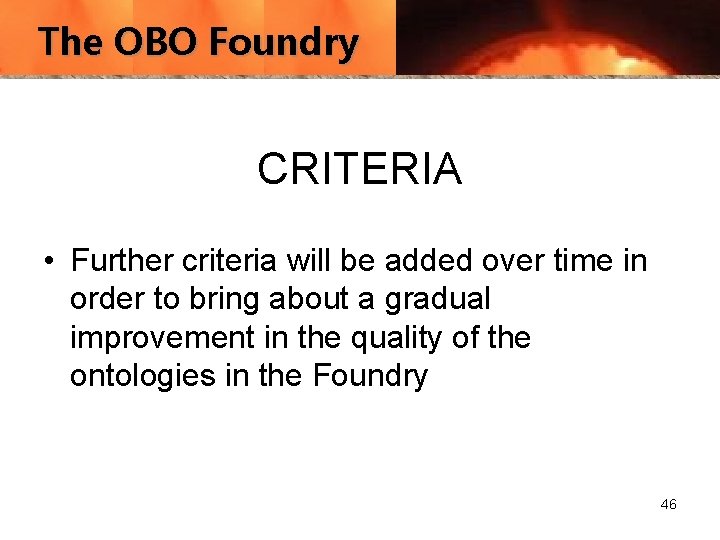 The OBO Foundry

CRITERIA

• Further criteria will be added over time in order to bring about a gradual improvement in the quality of the ontologies in the Foundry

46